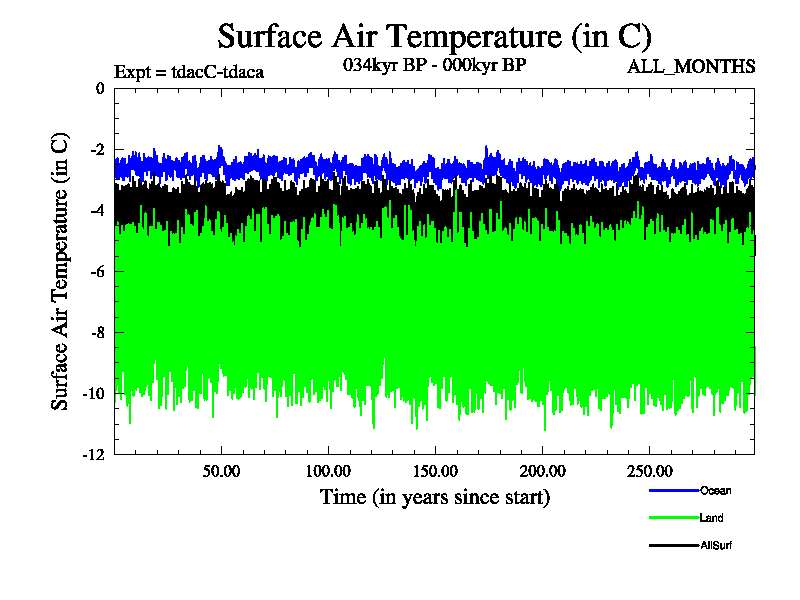 Surface Air Temperature (in C)
Expt = tdacC-tdaca
034kyr BP - 000kyr BP
ALL_MONTHS

Surface Air Temperature (in C)

0
-2
-4
-6
-8
-10
-12

50.00
100.00
150.00
200.00
250.00

Time (in years since start)

Ocean
Land
AllSurf